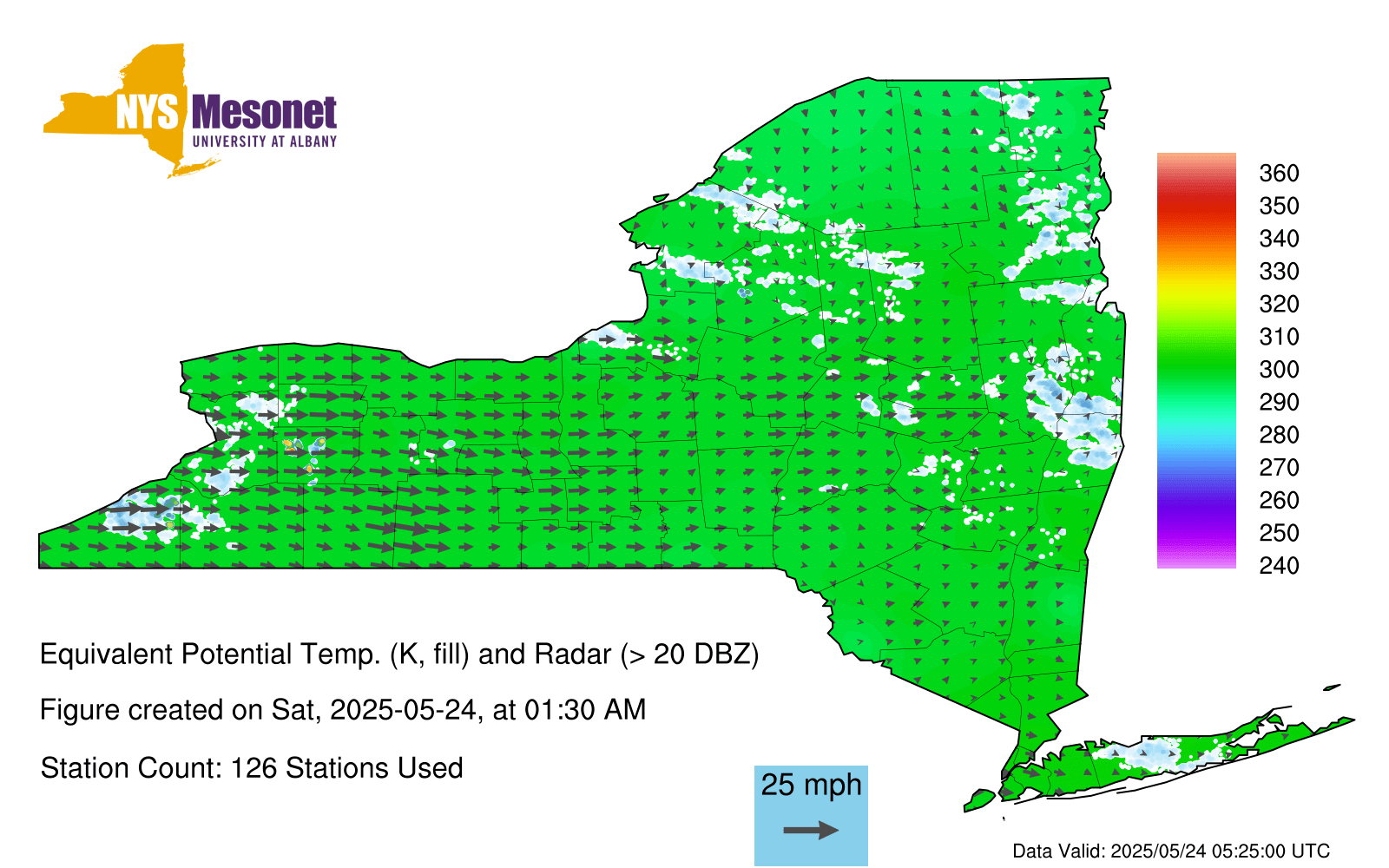 NYS Mesonet
UNIVERSITY AT ALBANY

360
350
340
330
320
310
300
290
280
270
260
250
240

Equivalent Potential Temp. (K, fill) and Radar (> 20 DBZ)

Figure created on Sat, 2025-05-24, at 01:30 AM

Station Count: 126 Stations Used

25 mph

Data Valid: 2025/05/24 05:25:00 UTC